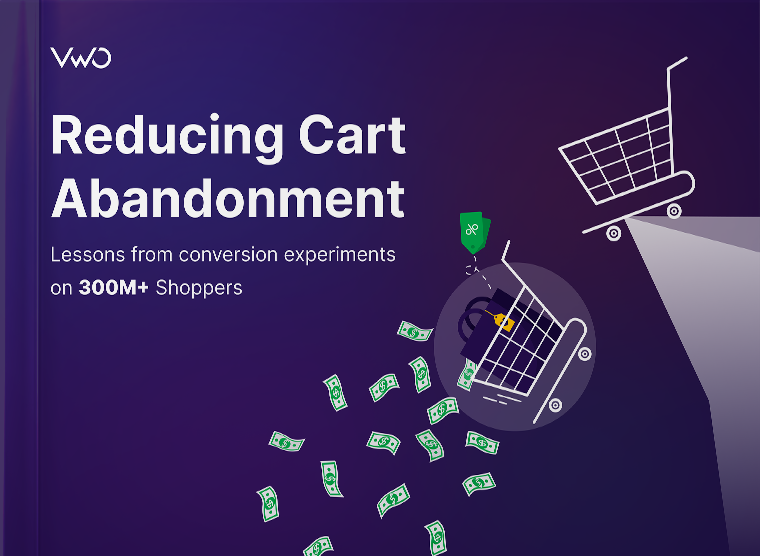 VWO

Reducing Cart Abandonment

Lessons from conversion experiments on 300M+ Shoppers